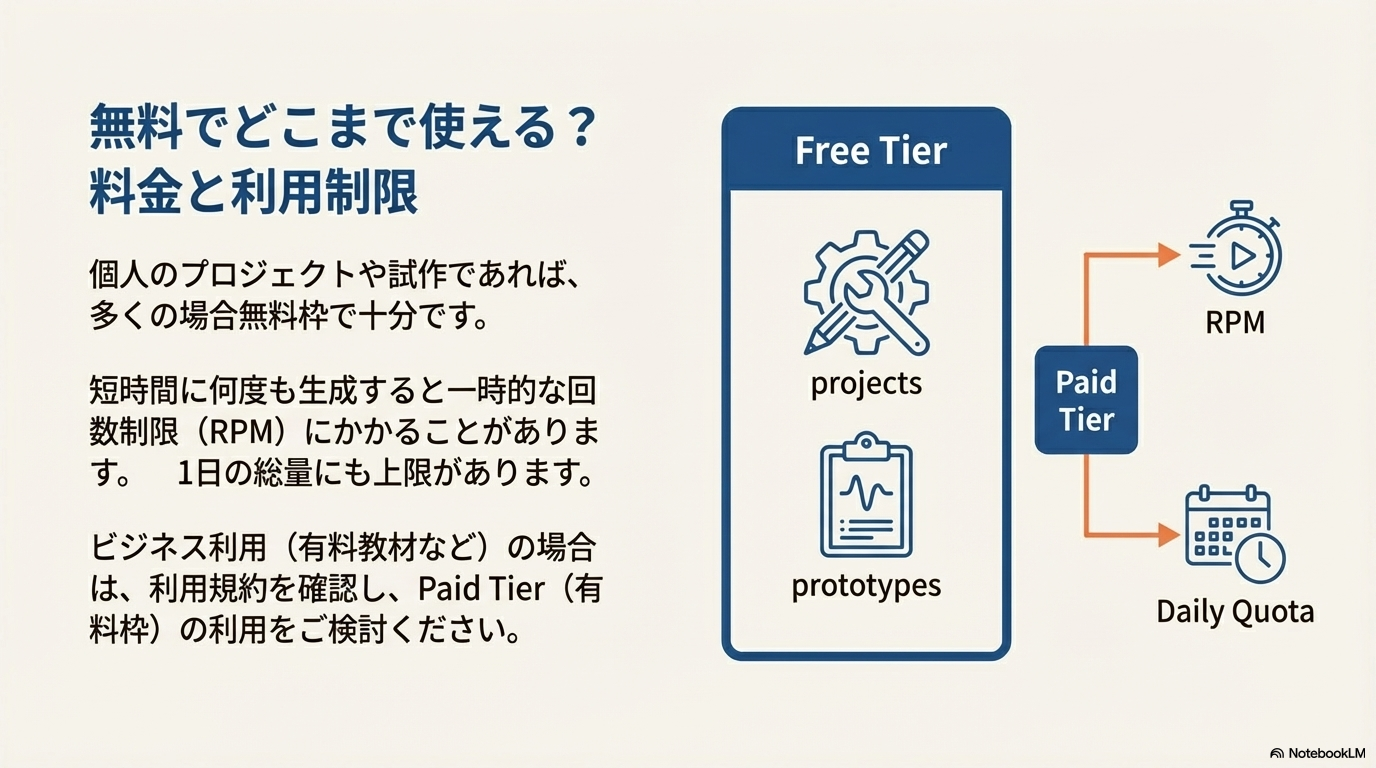 無料でどこまで使える？
料金と利用制限

個人のプロジェクトや試作であれば、多くの場合無料枠で十分です。

短時間に何度も生成すると一時的な回数制限（RPM）にかかることがあります。　1日の総量にも上限があります。

ビジネス利用（有料教材など）の場合は、利用規約を確認し、Paid Tier（有料枠）の利用をご検討ください。

Free Tier

projects

prototypes

Paid Tier

RPM

Daily Quota

NotebookLM